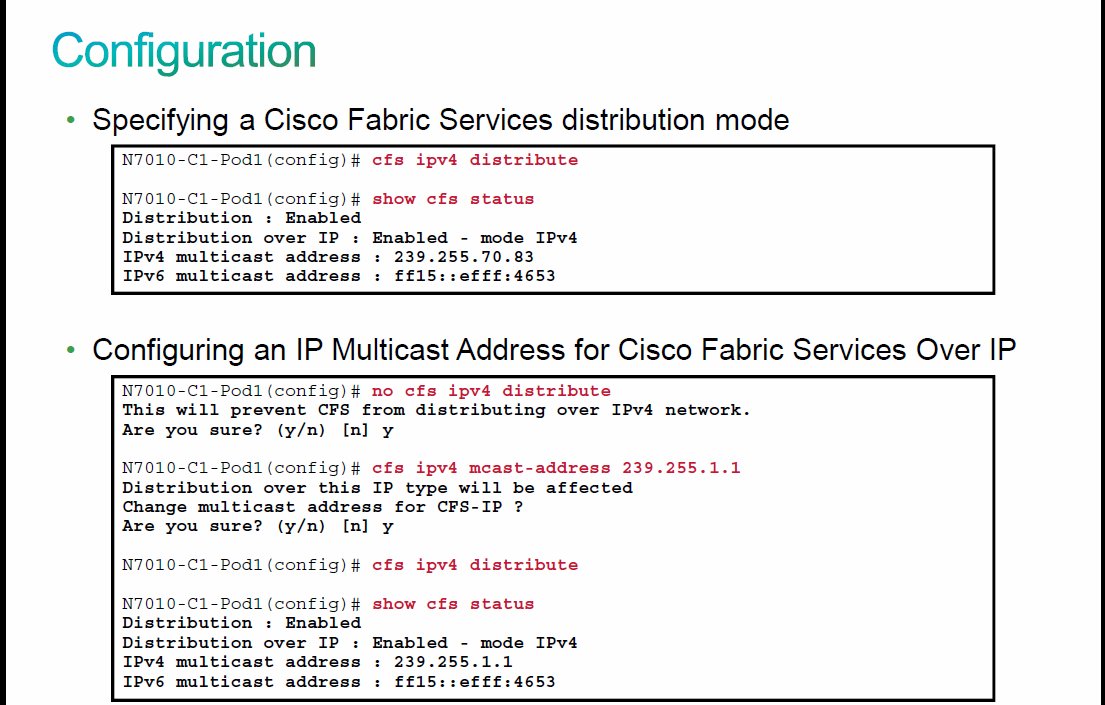 Configuration

• Specifying a Cisco Fabric Services distribution mode

N7010-C1-Pod1(config)# cfs ipv4 distribute

N7010-C1-Pod1(config)# show cfs status
Distribution : Enabled
Distribution over IP : Enabled - mode IPv4
IPv4 multicast address : 239.255.70.83
IPv6 multicast address : ff15::efff:4653

• Configuring an IP Multicast Address for Cisco Fabric Services Over IP

N7010-C1-Pod1(config)# no cfs ipv4 distribute
This will prevent CFS from distributing over IPv4 network.
Are you sure? (y/n) [n] y

N7010-C1-Pod1(config)# cfs ipv4 mcast-address 239.255.1.1
Distribution over this IP type will be affected
Change multicast address for CFS-IP ?
Are you sure? (y/n) [n] y

N7010-C1-Pod1(config)# cfs ipv4 distribute

N7010-C1-Pod1(config)# show cfs status
Distribution : Enabled
Distribution over IP : Enabled - mode IPv4
IPv4 multicast address : 239.255.1.1
IPv6 multicast address : ff15::efff:4653